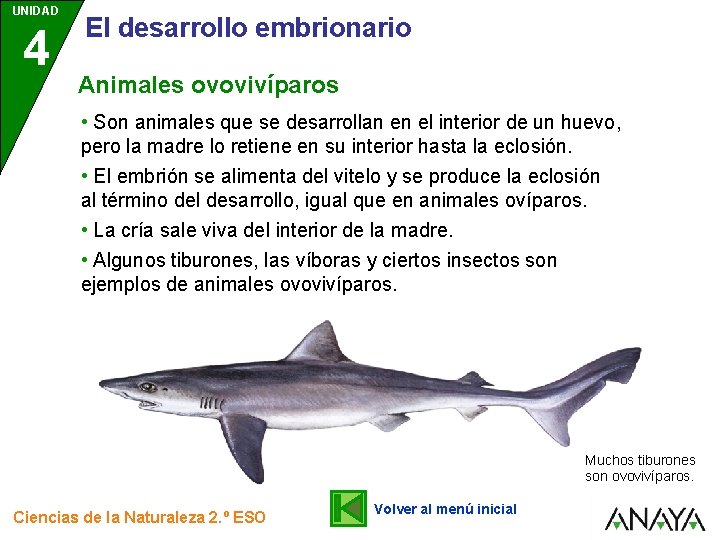 UNIDAD
4
El desarrollo embrionario

Animales ovovivíparos

• Son animales que se desarrollan en el interior de un huevo, pero la madre lo retiene en su interior hasta la eclosión.

• El embrión se alimenta del vitelo y se produce la eclosión al término del desarrollo, igual que en animales ovíparos.

• La cría sale viva del interior de la madre.

• Algunos tiburones, las víboras y ciertos insectos son ejemplos de animales ovovivíparos.

Muchos tiburones son ovovivíparos.

Ciencias de la Naturaleza 2.º ESO

Volver al menú inicial

ANAYA